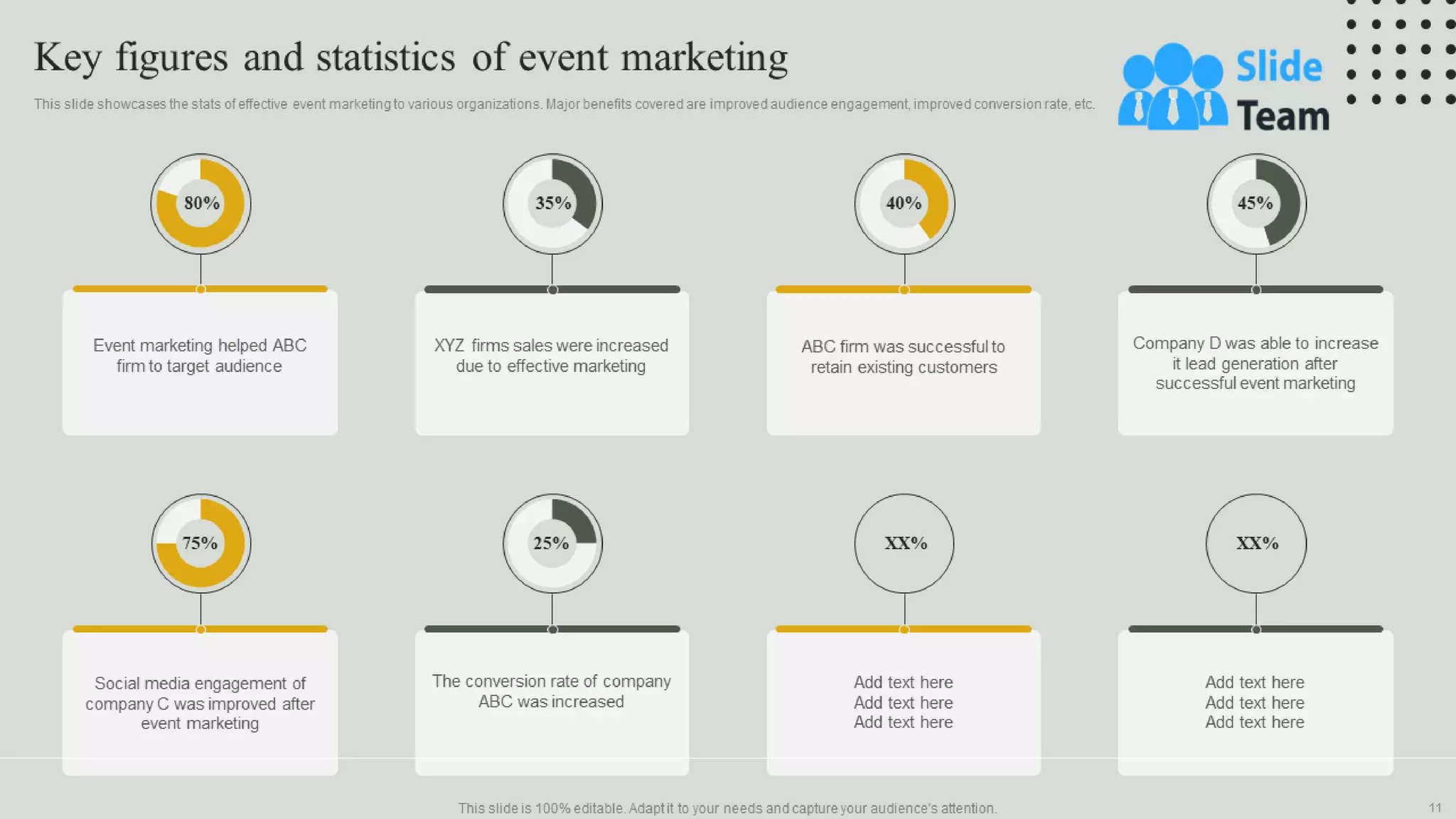 Key figures and statistics of event marketing

This slide showcases the stats of effective event marketing to various organizations. Major benefits covered are improved audience engagement, improved conversion rate, etc.

Slide Team

80%

Event marketing helped ABC firm to target audience

35%

XYZ firms sales were increased due to effective marketing

40%

ABC firm was successful to retain existing customers

45%

Company D was able to increase it lead generation after successful event marketing

75%

Social media engagement of company C was improved after event marketing

25%

The conversion rate of company ABC was increased

XX%

Add text here
Add text here
Add text here

XX%

Add text here
Add text here
Add text here

This slide is 100% editable. Adapt it to your needs and capture your audience's attention.

11